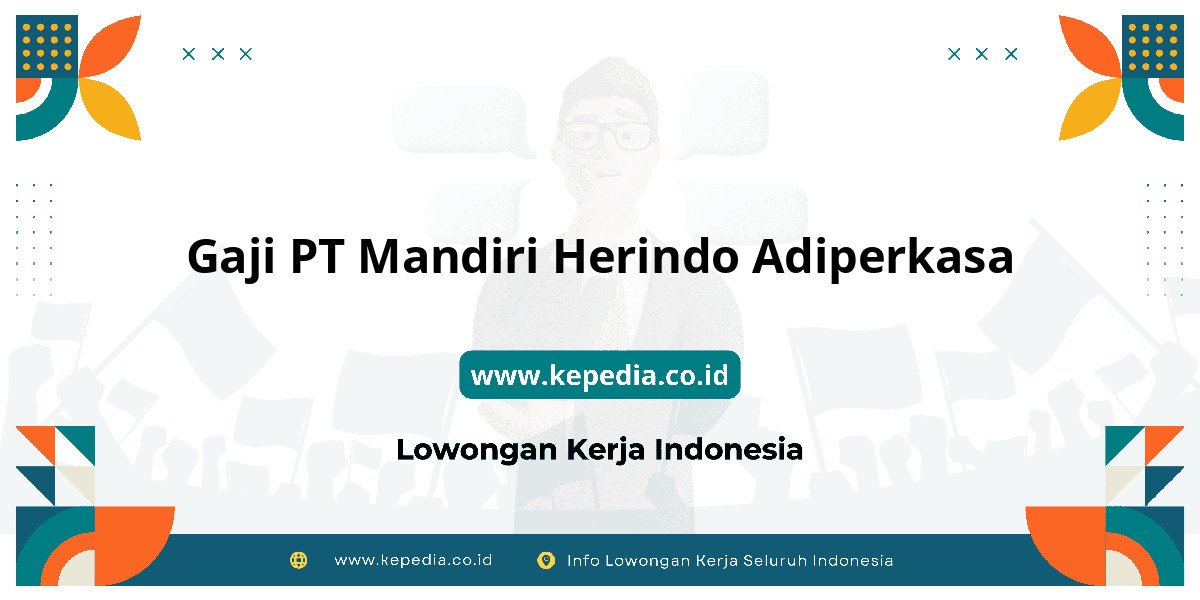 Gaji PT Mandiri Herindo Adiperkasa

www.kepedia.co.id

Lowongan Kerja Indonesia

www.kepedia.co.id

Info Lowongan Kerja Seluruh Indonesia